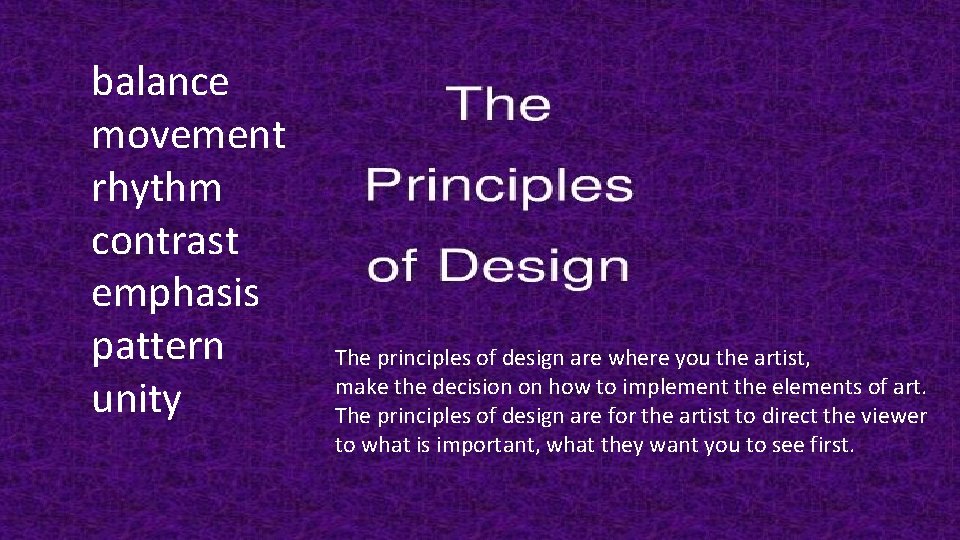 balance
movement
rhythm
contrast
emphasis
pattern
unity

The Principles of Design

The principles of design are where you the artist, make the decision on how to implement the elements of art. The principles of design are for the artist to direct the viewer to what is important, what they want you to see first.